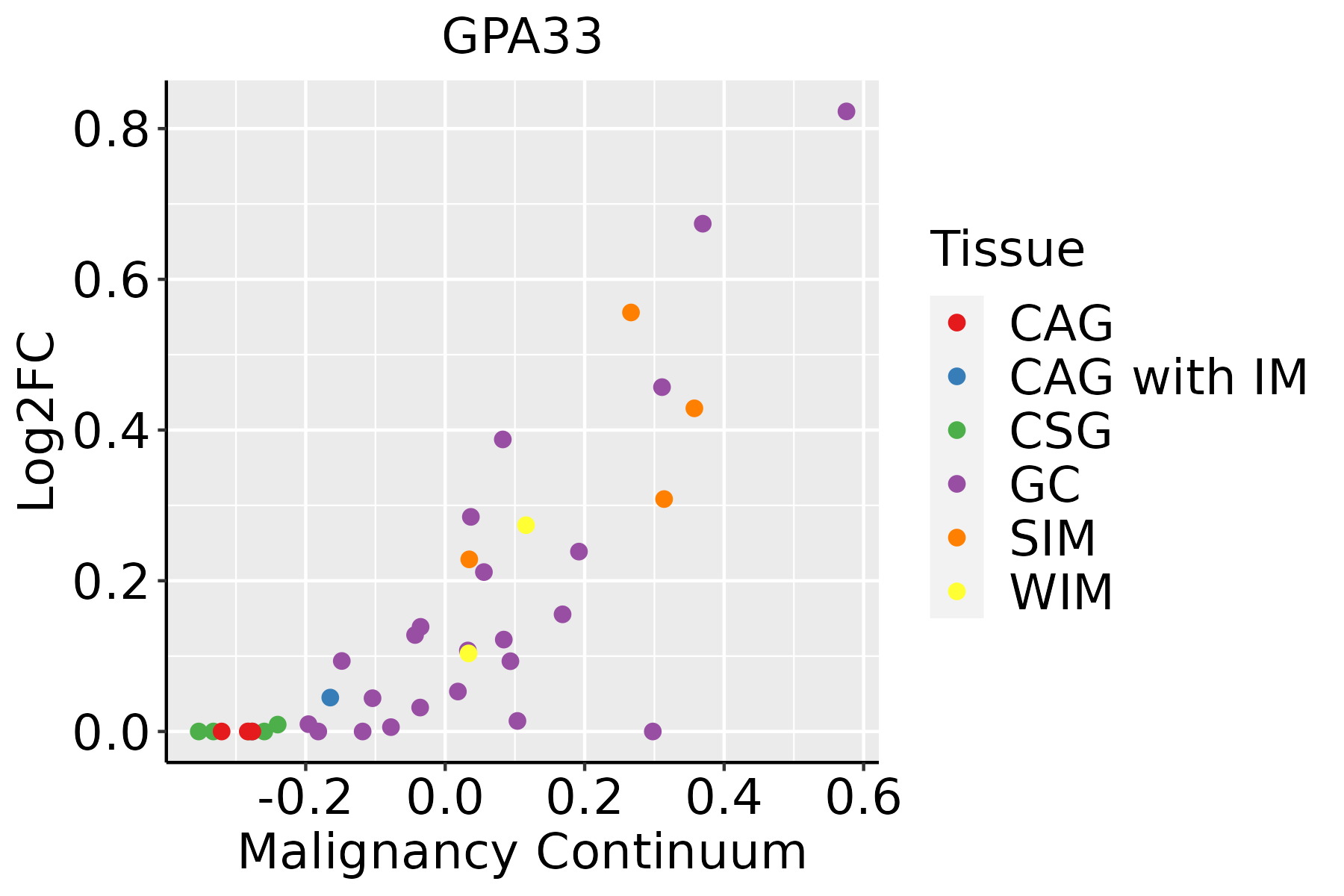 GPA33

Log2FC

0.8
0.6
0.4
0.2
0.0

-0.2
0.0
0.2
0.4
0.6

Malignancy Continuum

Tissue
CAG
CAG with IM
CSG
GC
SIM
WIM